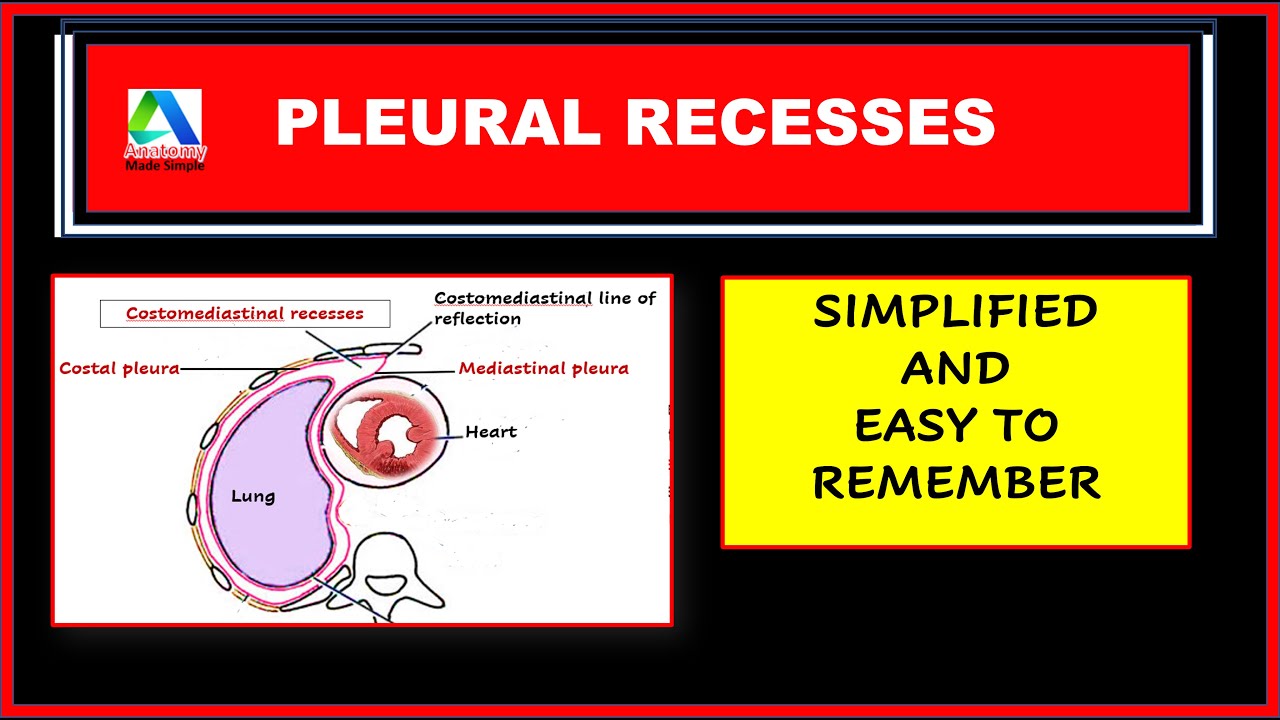 Anatomy Made Simple

PLEURAL RECESSES

Costomediastinal recesses

Costomediastinal line of reflection

Costal pleura

Mediastinal pleura

Heart

Lung

SIMPLIFIED AND EASY TO REMEMBER